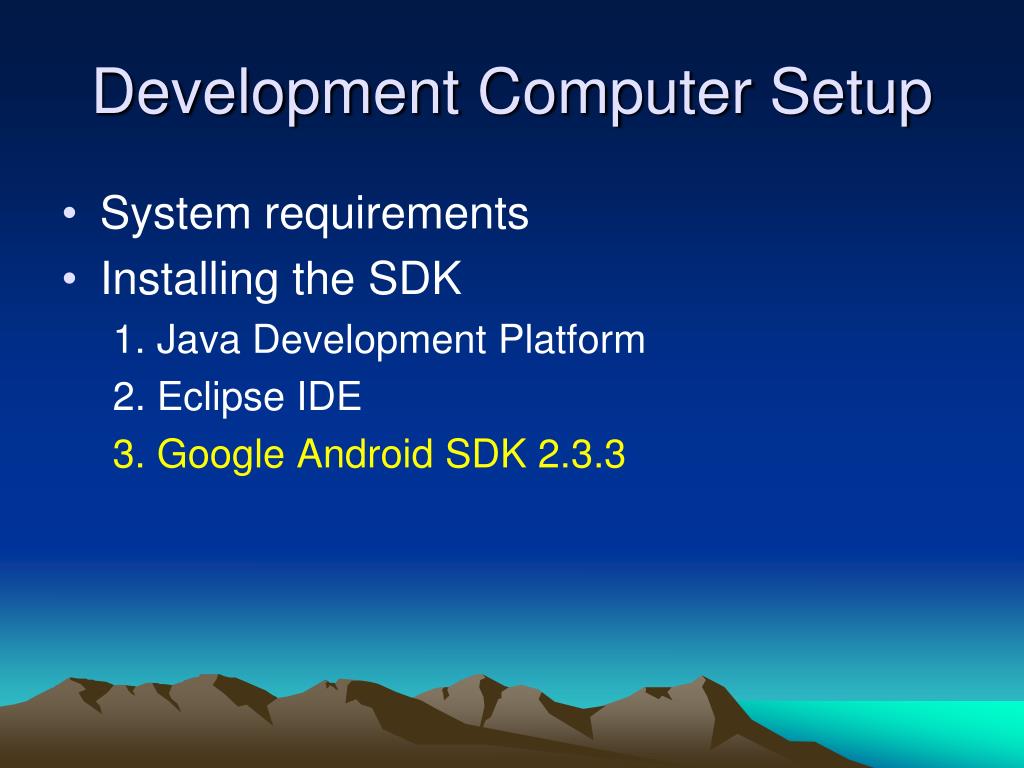 Development Computer Setup

• System requirements
• Installing the SDK
1. Java Development Platform
2. Eclipse IDE
3. Google Android SDK 2.3.3